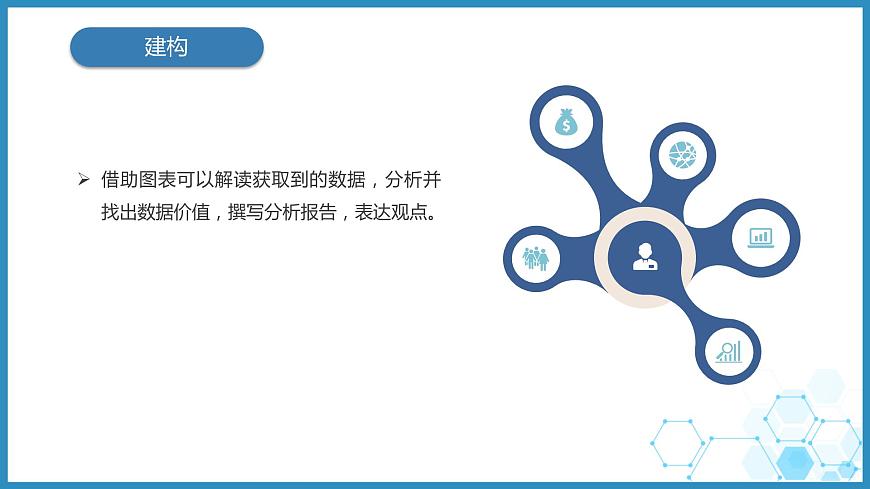 建构

➢ 借助图表可以解读获取到的数据，分析并找出数据价值，撰写分析报告，表达观点。